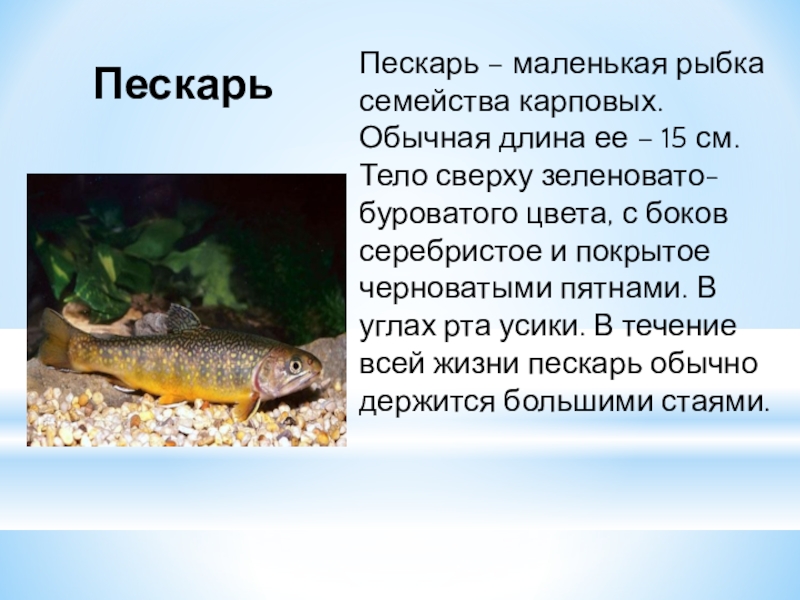 Пескарь

Пескарь – маленькая рыбка семейства карповых. Обычная длина ее – 15 см. Тело сверху зеленовато-буроватого цвета, с боков серебристое и покрытое черноватыми пятнами. В углах рта усики. В течение всей жизни пескарь обычно держится большими стаями.